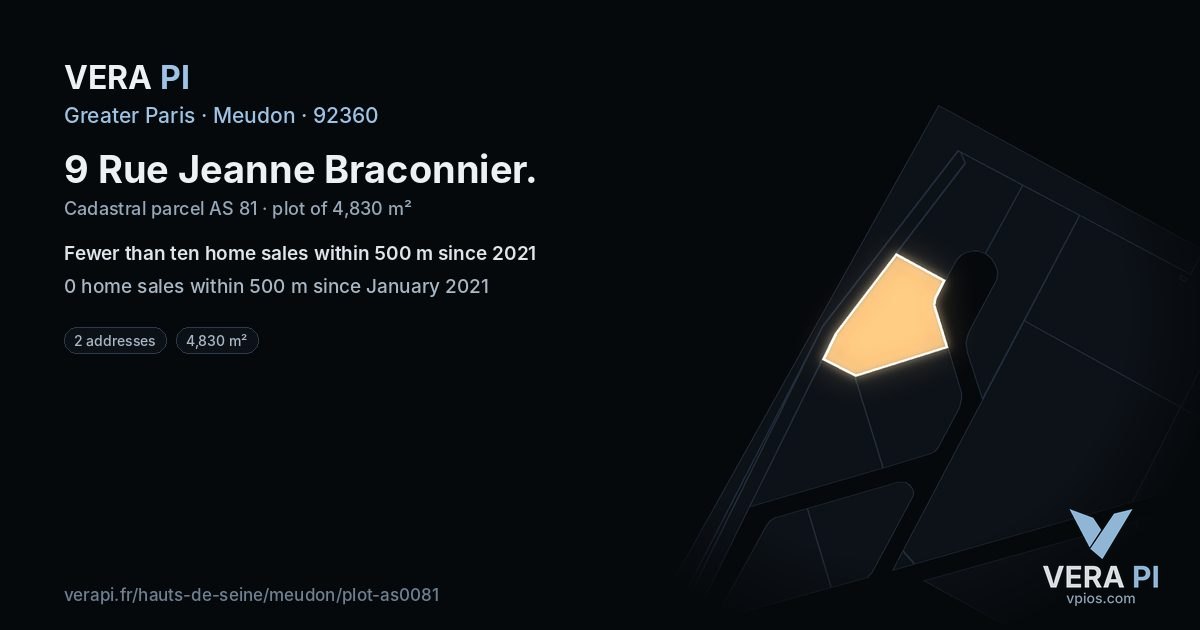 VERA PI

Greater Paris · Meudon · 92360

9 Rue Jeanne Braconnier.

Cadastral parcel AS 81 · plot of 4,830 m²

Fewer than ten home sales within 500 m since 2021

0 home sales within 500 m since January 2021

2 addresses

4,830 m²

verapi.fr/hauts-de-seine/meudon/plot-as0081

VERA PI
vpios.com